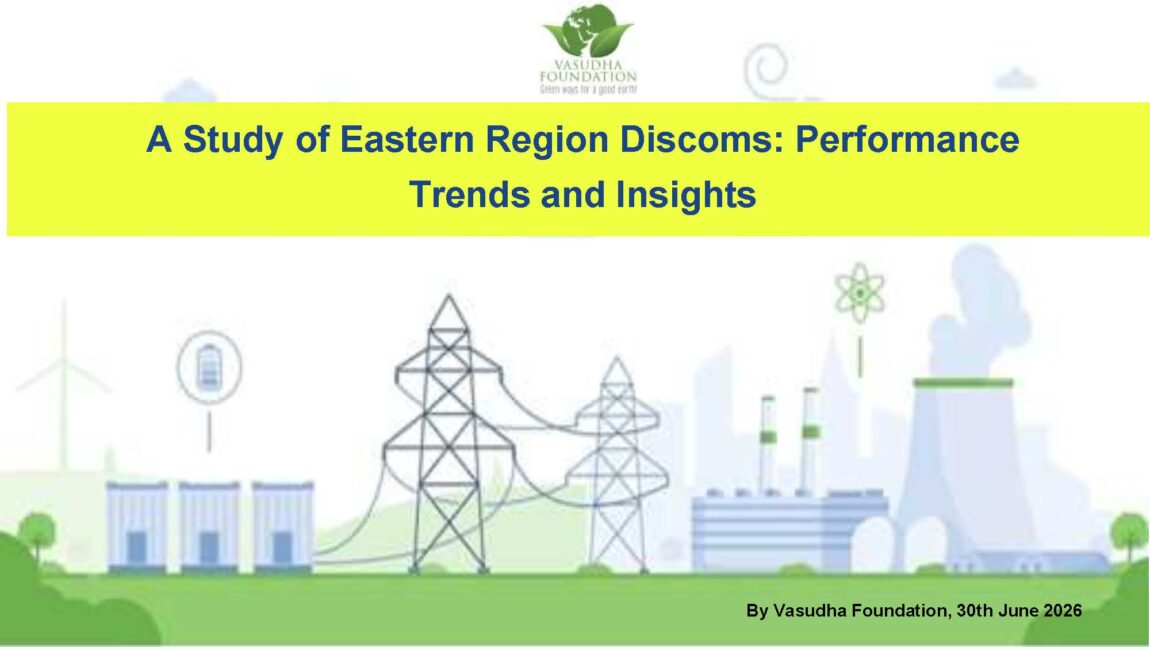 VASUDHA FOUNDATION
Green ways for a good earth!

A Study of Eastern Region Discoms: Performance Trends and Insights

By Vasudha Foundation, 30th June 2026